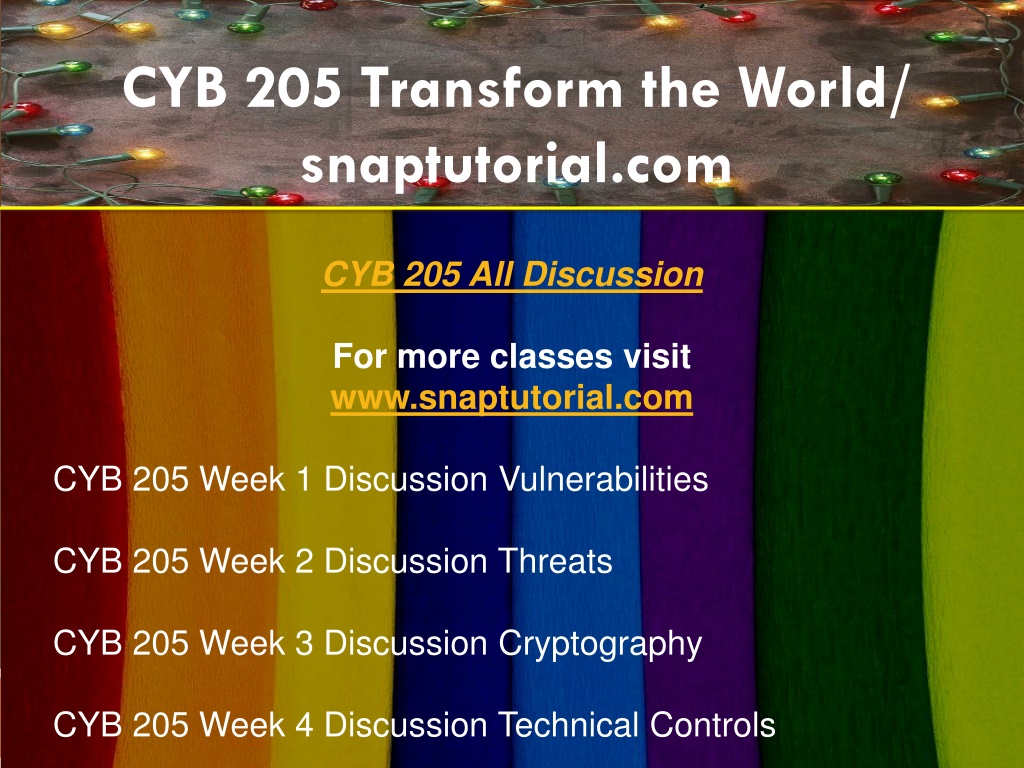 CYB 205 Transform the World/ snaptutorial.com

CYB 205 All Discussion

For more classes visit www.snaptutorial.com

CYB 205 Week 1 Discussion Vulnerabilities

CYB 205 Week 2 Discussion Threats

CYB 205 Week 3 Discussion Cryptography

CYB 205 Week 4 Discussion Technical Controls